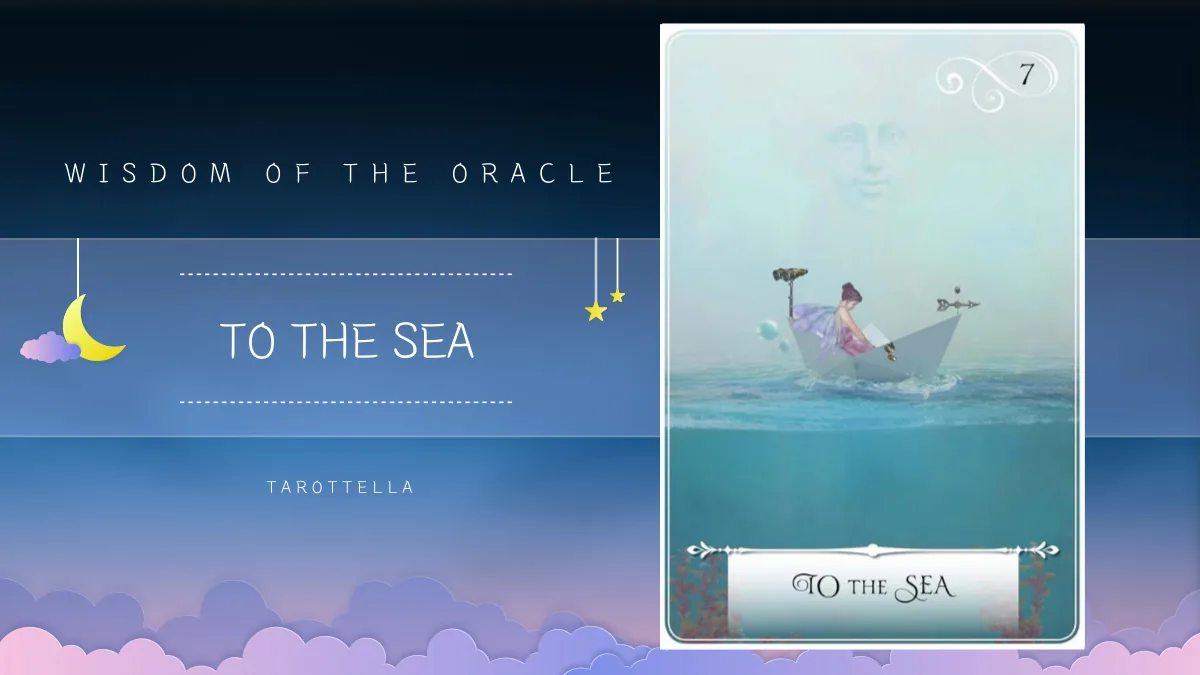 WISDOM OF THE ORACLE

TO THE SEA

TAROTTELLA

7

TO THE SEA